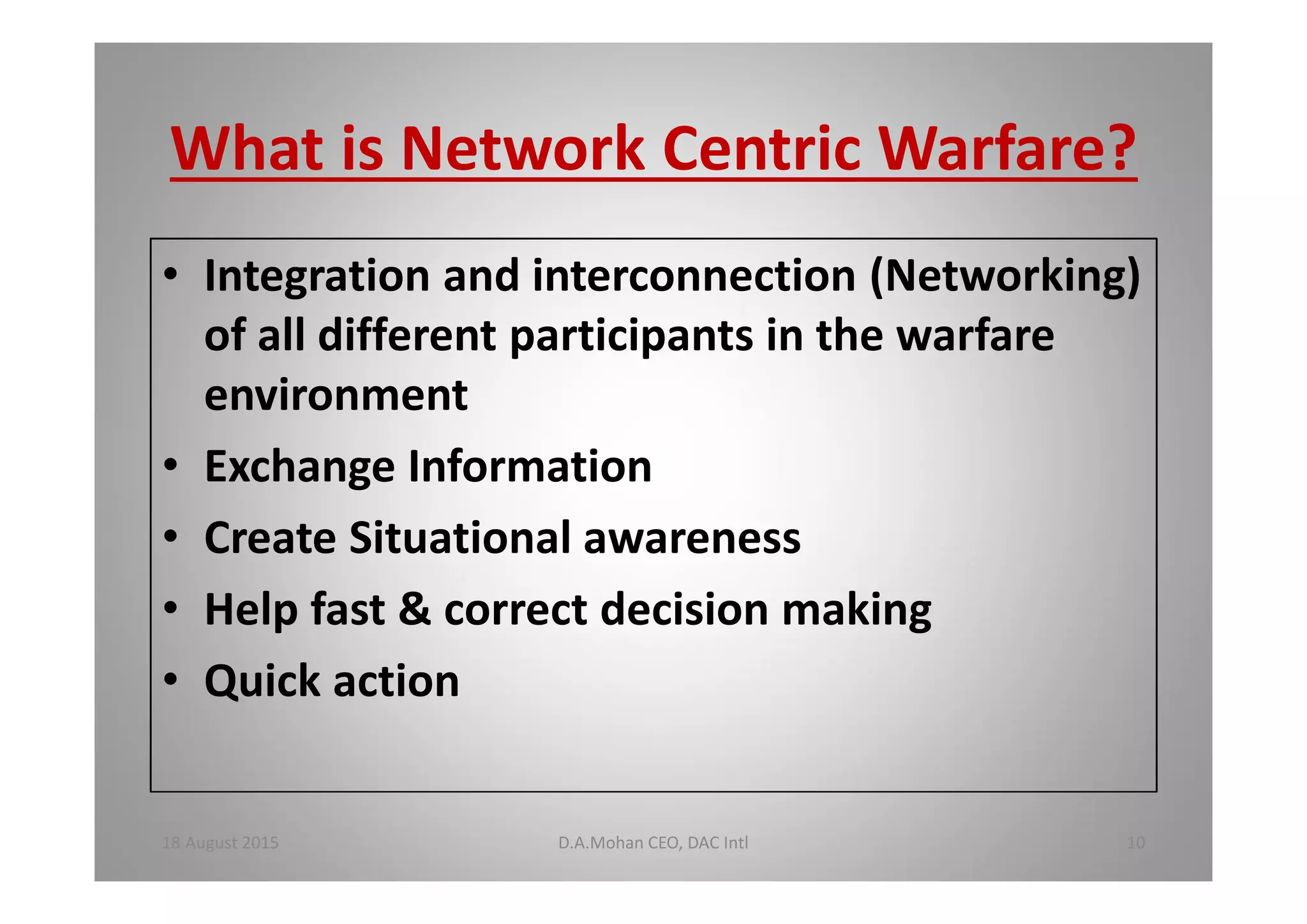 What is Network Centric Warfare?

• Integration and interconnection (Networking) of all different participants in the warfare environment
• Exchange Information
• Create Situational awareness
• Help fast & correct decision making
• Quick action

18 August 2015 D.A.Mohan CEO, DAC Intl 10